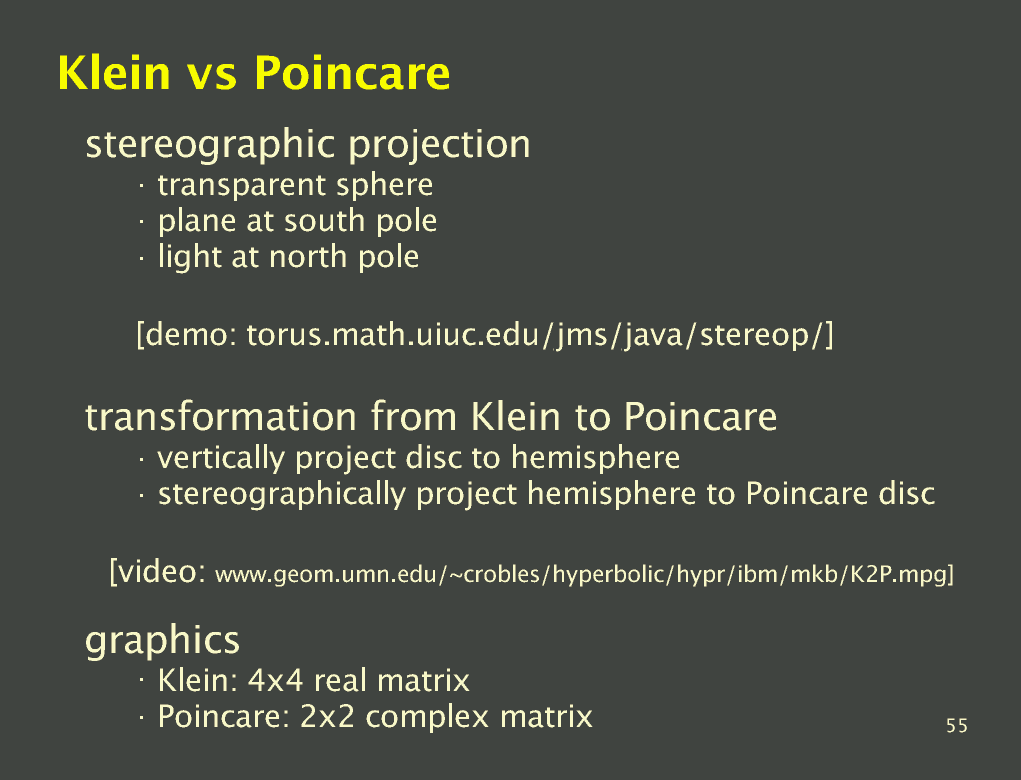 Klein vs Poincare

stereographic projection
· transparent sphere
· plane at south pole
· light at north pole

[demo: torus.math.uiuc.edu/jms/java/stereop/]

transformation from Klein to Poincare
· vertically project disc to hemisphere
· stereographically project hemisphere to Poincare disc

[video: www.geom.umn.edu/~crobles/hyperbolic/hypr/ibm/mkb/K2P.mpg]

graphics
· Klein: 4x4 real matrix
· Poincare: 2x2 complex matrix

55